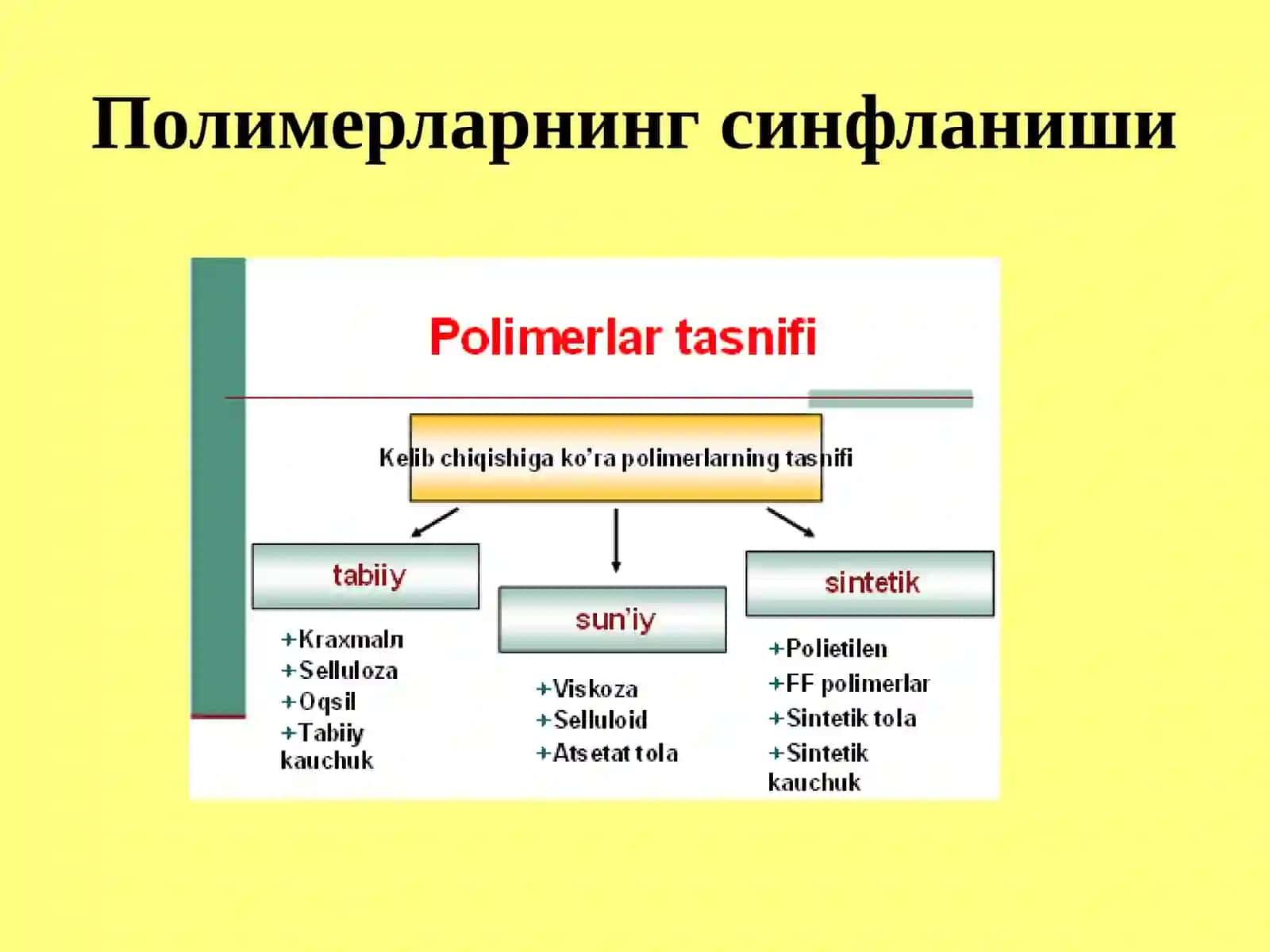 Полимерларнинг синфланиши

Polimerlar tasnifi

Kelib chiqishiga ko'ra polimerlarning tasnifi

tabiiy

+Kraxmalл
+Selluloza
+Oqsil
+Tabiiy kauchuk

sun'iy

+Viskoza
+Selluloid
+Atsetat tola

sintetik

+Polietilen
+FF polimerlar
+Sintetik tola
+Sintetik kauchuk